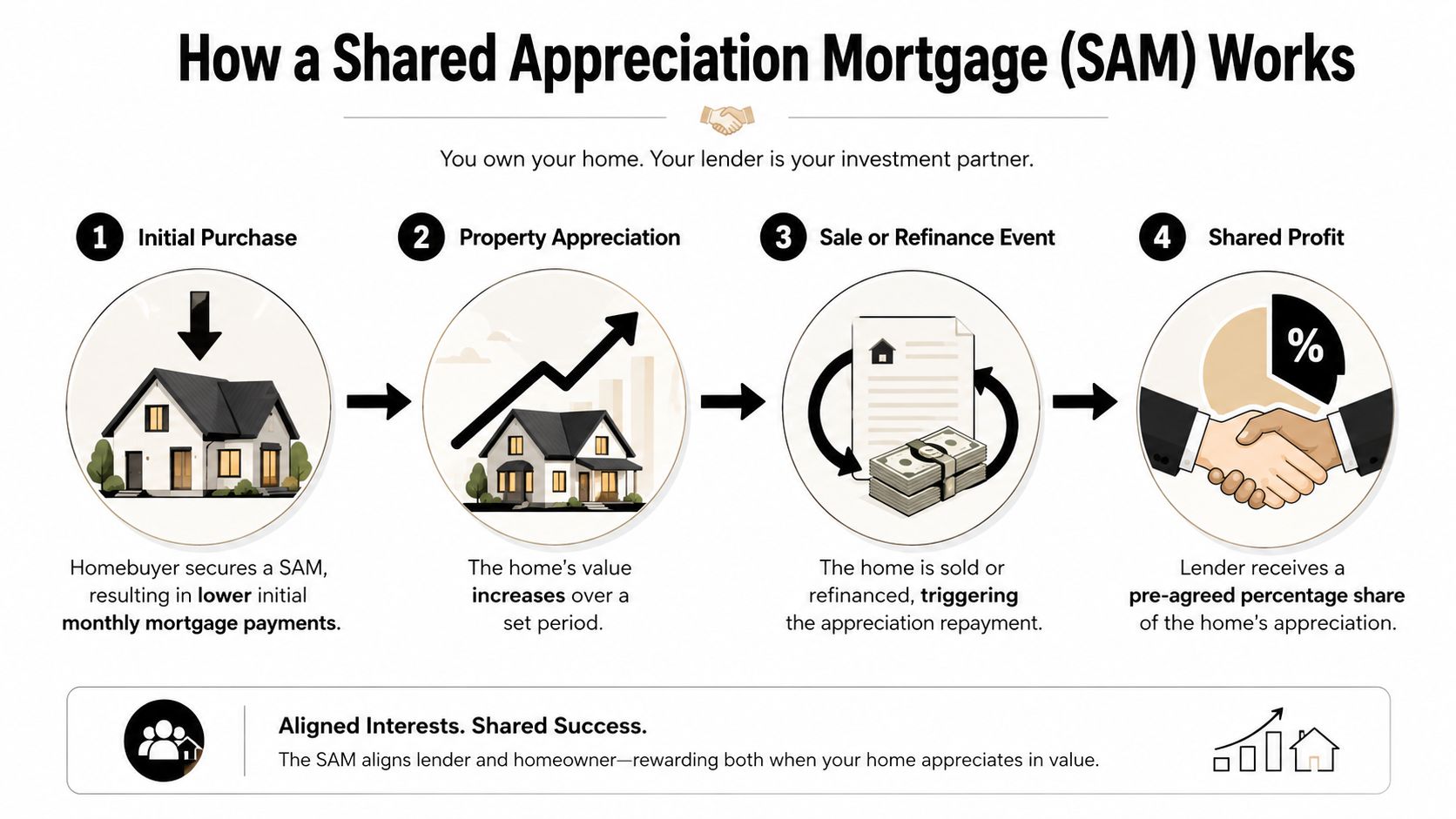 How a Shared Appreciation Mortgage (SAM) Works

You own your home. Your lender is your investment partner.

1 Initial Purchase

Homebuyer secures a SAM, resulting in lower initial monthly mortgage payments.

2 Property Appreciation

The home's value increases over a set period.

3 Sale or Refinance Event

The home is sold or refinanced, triggering the appreciation repayment.

4 Shared Profit

%

Lender receives a pre-agreed percentage share of the home's appreciation.

Aligned Interests. Shared Success.

The SAM aligns lender and homeowner—rewarding both when your home appreciates in value.